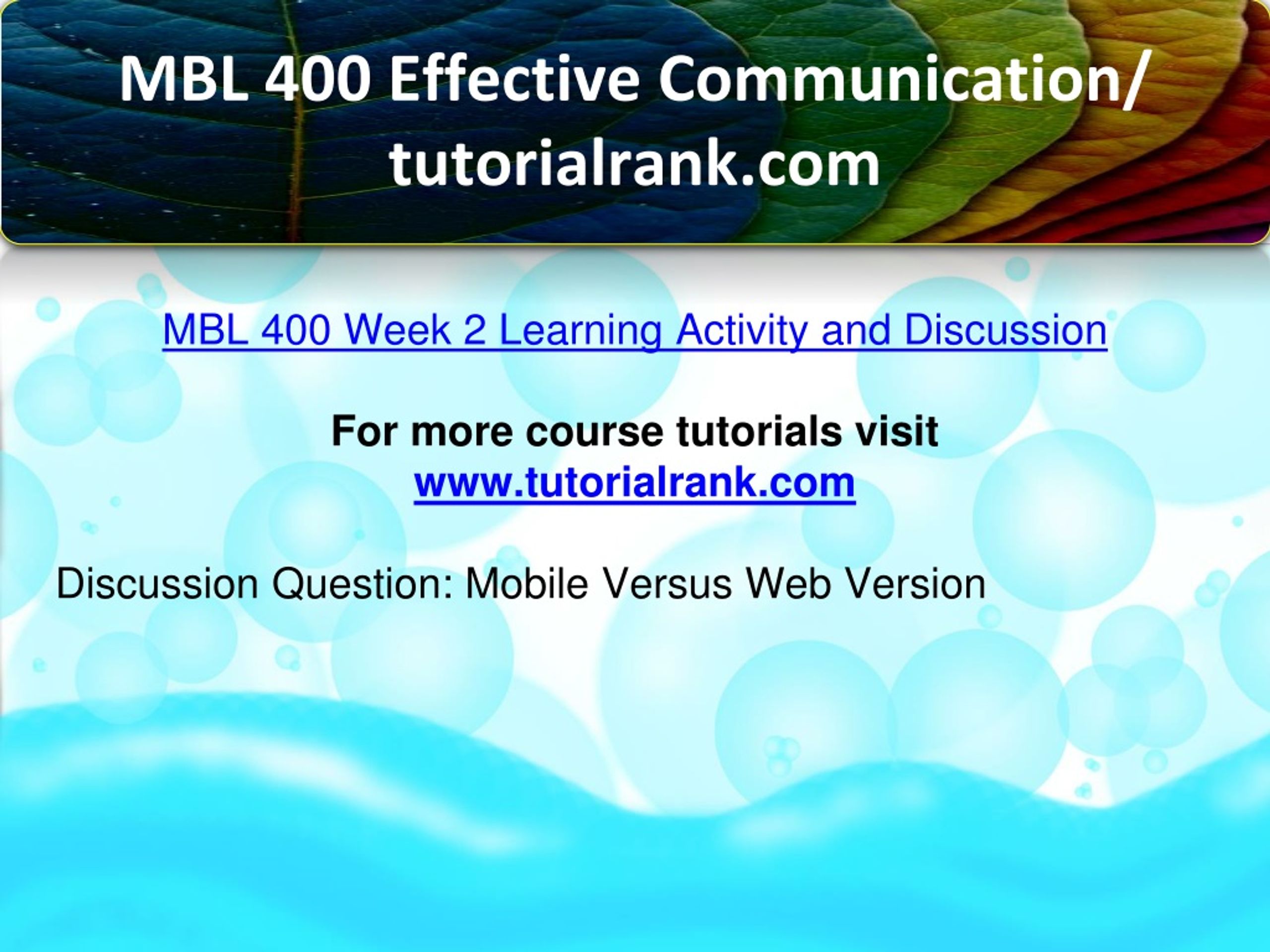 MBL 400 Effective Communication/ tutorialrank.com

MBL 400 Week 2 Learning Activity and Discussion

For more course tutorials visit
www.tutorialrank.com

Discussion Question: Mobile Versus Web Version